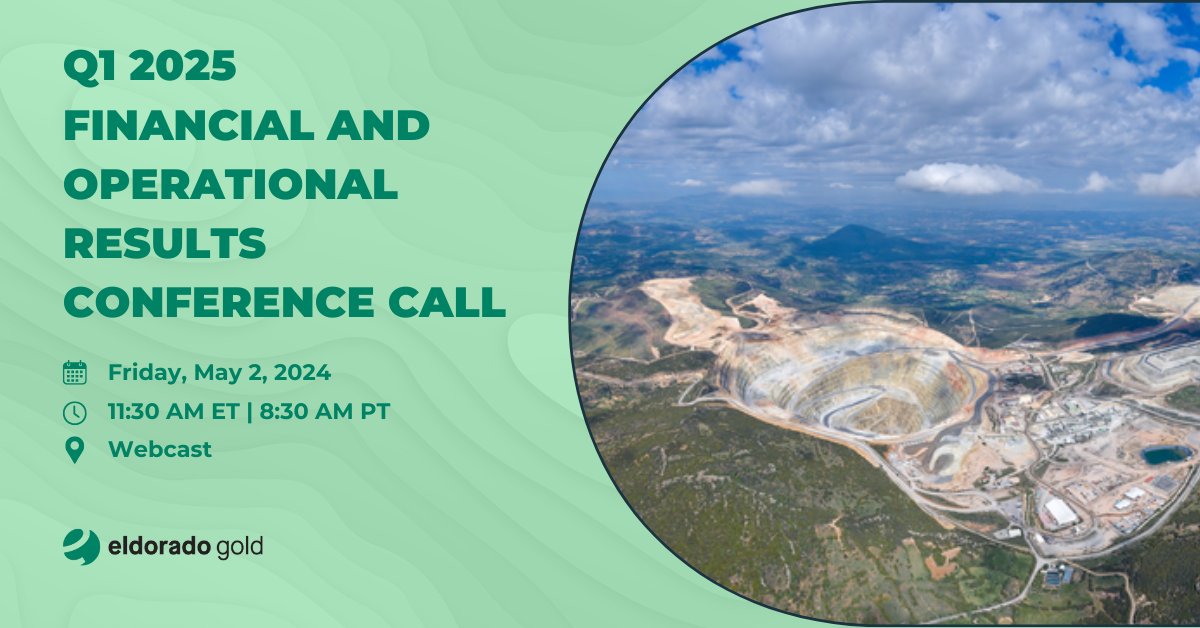 Q1 2025
FINANCIAL AND OPERATIONAL RESULTS CONFERENCE CALL

Friday, May 2, 2024
11:30 AM ET | 8:30 AM PT
Webcast

eldorado gold